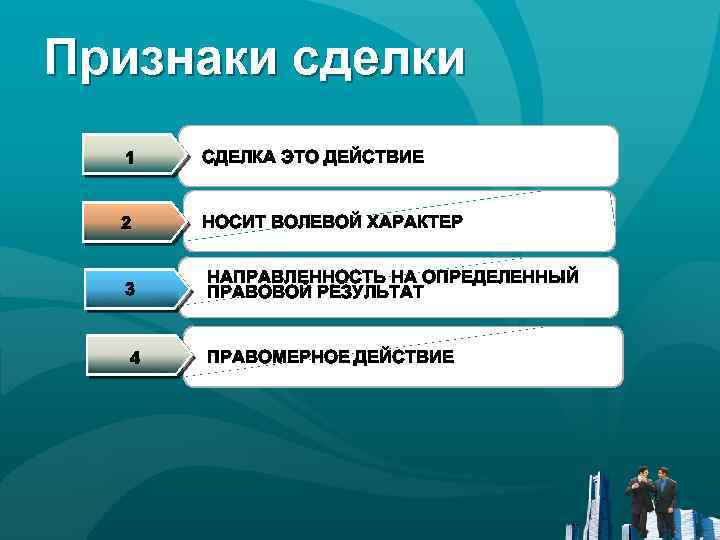 Признаки сделки

1 СДЕЛКА ЭТО ДЕЙСТВИЕ

2 НОСИТ ВОЛЕВОЙ ХАРАКТЕР

3 НАПРАВЛЕННОСТЬ НА ОПРЕДЕЛЕННЫЙ ПРАВОВОЙ РЕЗУЛЬТАТ

4 ПРАВОМЕРНОЕ ДЕЙСТВИЕ